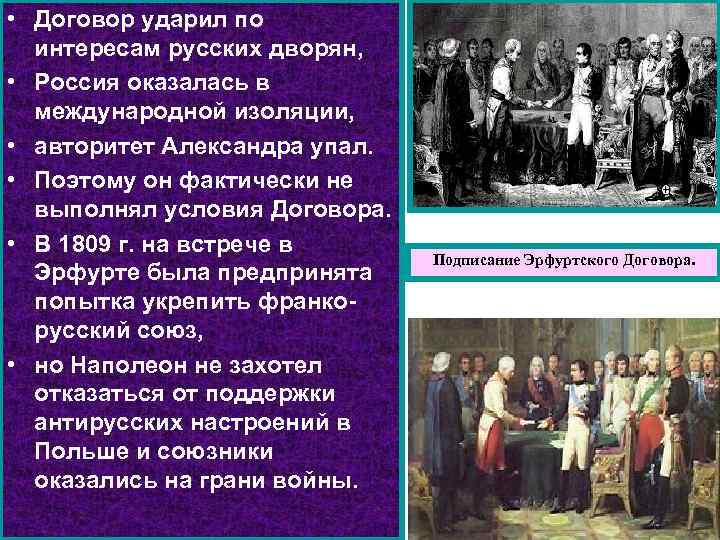 • Договор ударил по интересам русских дворян,
• Россия оказалась в международной изоляции,
• авторитет Александра упал.
• Поэтому он фактически не выполнял условия Договора.
• В 1809 г. на встрече в Эрфурте была предпринята попытка укрепить франко-русский союз,
• но Наполеон не захотел отказаться от поддержки антирусских настроений в Польше и союзники оказались на грани войны.

Подписание Эрфуртского Договора.